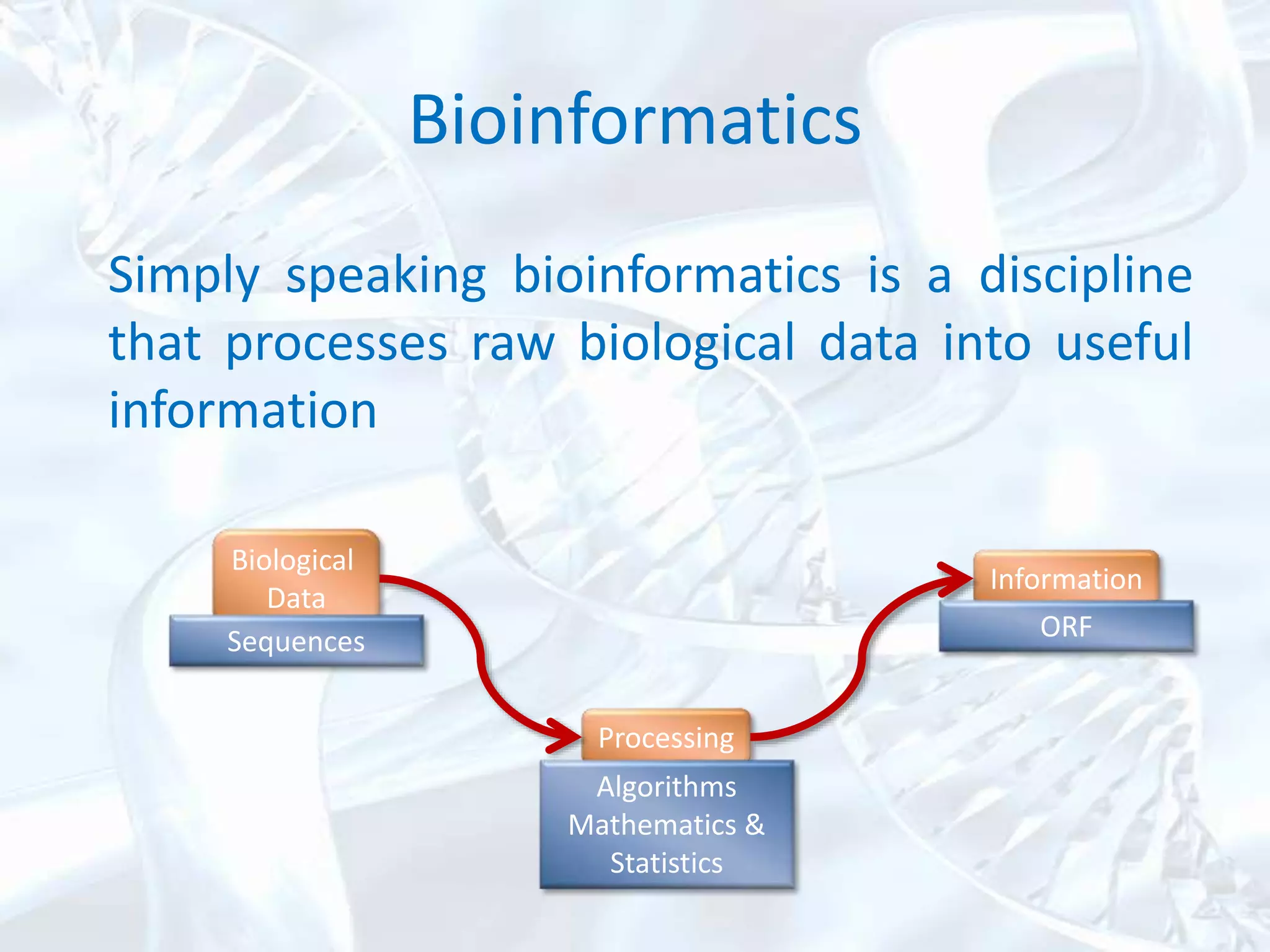 Bioinformatics

Simply speaking bioinformatics is a discipline that processes raw biological data into useful information

Biological Data

Sequences

Processing

Algorithms Mathematics & Statistics

Information

ORF